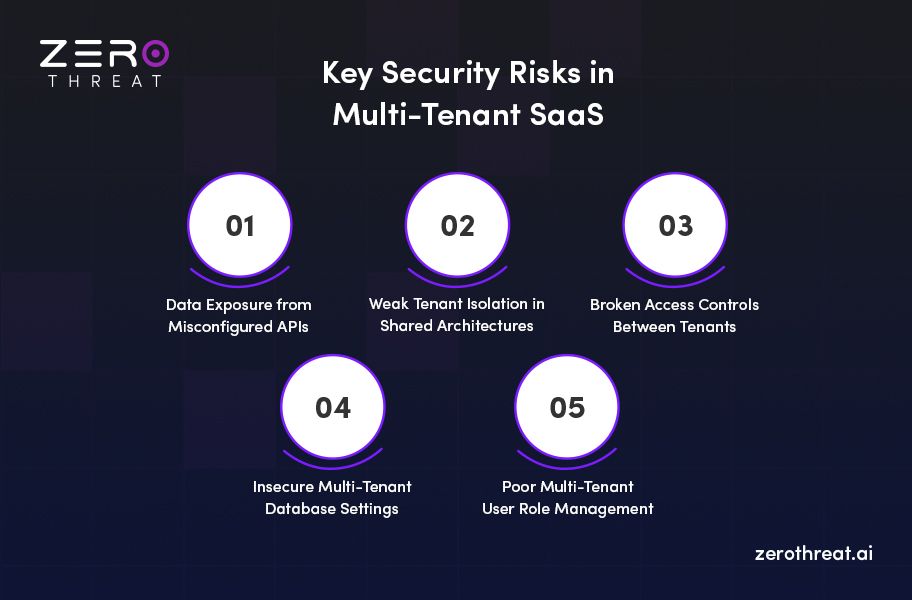 ZERO
THREAT

Key Security Risks in Multi-Tenant SaaS

01
Data Exposure from Misconfigured APIs

02
Weak Tenant Isolation in Shared Architectures

03
Broken Access Controls Between Tenants

04
Insecure Multi-Tenant Database Settings

05
Poor Multi-Tenant User Role Management

zerothreat.ai